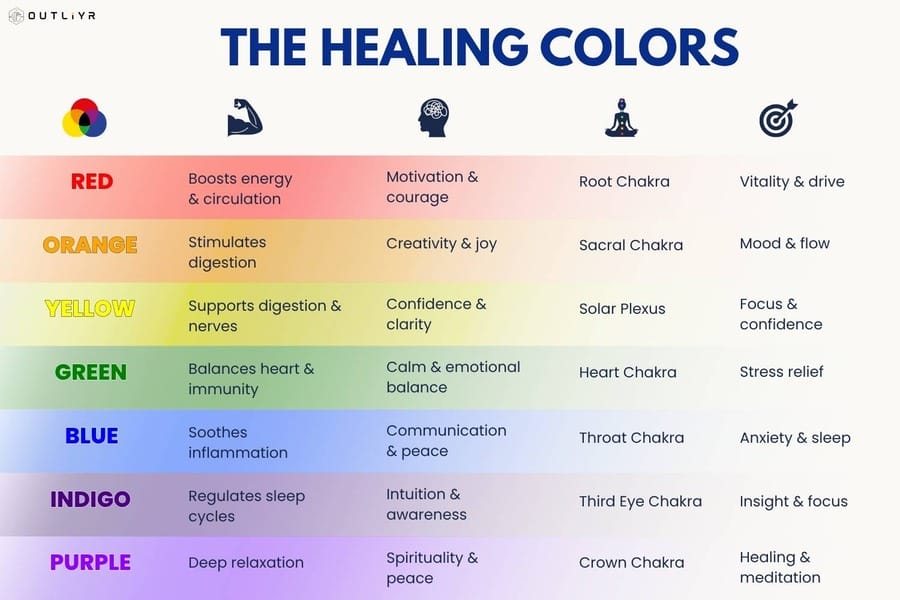 OUTLIYR

THE HEALING COLORS

| | | | | |
|---|---|---|---|---|
| RED | Boosts energy & circulation | Motivation & courage | Root Chakra | Vitality & drive |
| ORANGE | Stimulates digestion | Creativity & joy | Sacral Chakra | Mood & flow |
| YELLOW | Supports digestion & nerves | Confidence & clarity | Solar Plexus | Focus & confidence |
| GREEN | Balances heart & immunity | Calm & emotional balance | Heart Chakra | Stress relief |
| BLUE | Soothes inflammation | Communication & peace | Throat Chakra | Anxiety & sleep |
| INDIGO | Regulates sleep cycles | Intuition & awareness | Third Eye Chakra | Insight & focus |
| PURPLE | Deep relaxation | Spirituality & peace | Crown Chakra | Healing & meditation |